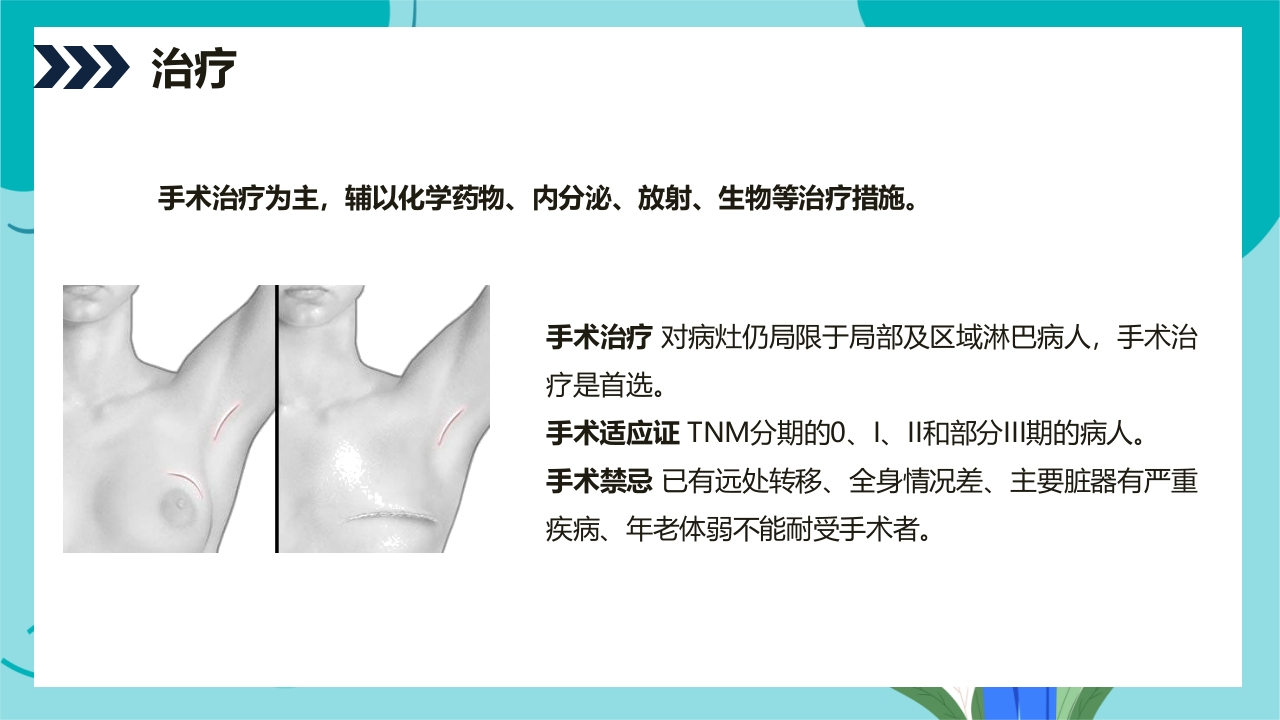 治疗

手术治疗为主，辅以化学药物、内分泌、放射、生物等治疗措施。

手术治疗 对病灶仍局限于局部及区域淋巴病人，手术治疗是首选。
手术适应证 TNM分期的0、I、II和部分III期的病人。
手术禁忌 已有远处转移、全身情况差、主要脏器有严重疾病、年老体弱不能耐受手术者。